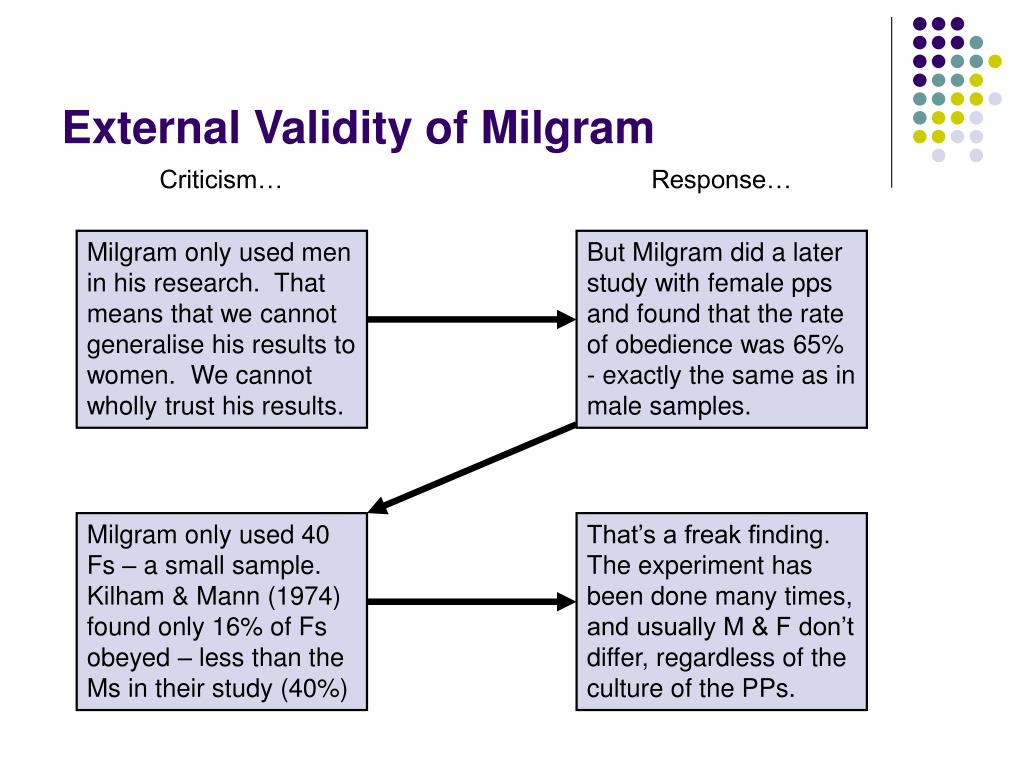 External Validity of Milgram

Criticism…

Response…

Milgram only used men in his research. That means that we cannot generalise his results to women. We cannot wholly trust his results.

But Milgram did a later study with female pps and found that the rate of obedience was 65% - exactly the same as in male samples.

Milgram only used 40 Fs – a small sample. Kilham & Mann (1974) found only 16% of Fs obeyed – less than the Ms in their study (40%)

That's a freak finding. The experiment has been done many times, and usually M & F don't differ, regardless of the culture of the PPs.